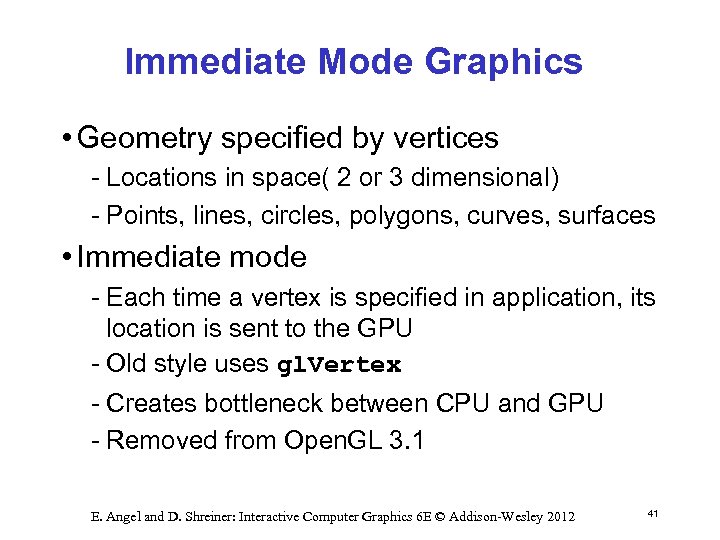 Immediate Mode Graphics

• Geometry specified by vertices
- Locations in space( 2 or 3 dimensional)
- Points, lines, circles, polygons, curves, surfaces

• Immediate mode
- Each time a vertex is specified in application, its location is sent to the GPU
- Old style uses glVertex
- Creates bottleneck between CPU and GPU
- Removed from OpenGL 3.1

E. Angel and D. Shreiner: Interactive Computer Graphics 6E © Addison-Wesley 2012

41